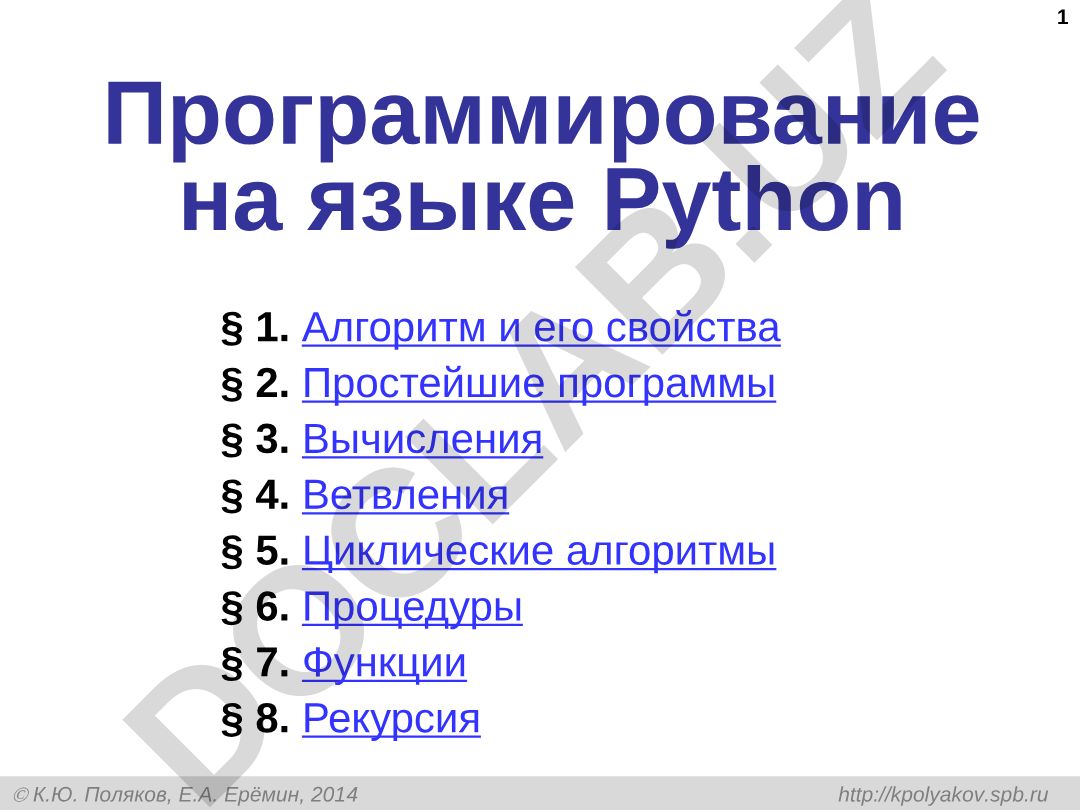 1

Программирование на языке Python

§ 1. Алгоритм и его свойства
§ 2. Простейшие программы
§ 3. Вычисления
§ 4. Ветвления
§ 5. Циклические алгоритмы
§ 6. Процедуры
§ 7. Функции
§ 8. Рекурсия

DOCLAB.UZ

© К.Ю. Поляков, Е.А. Ерёмин, 2014

http://kpolyakov.spb.ru